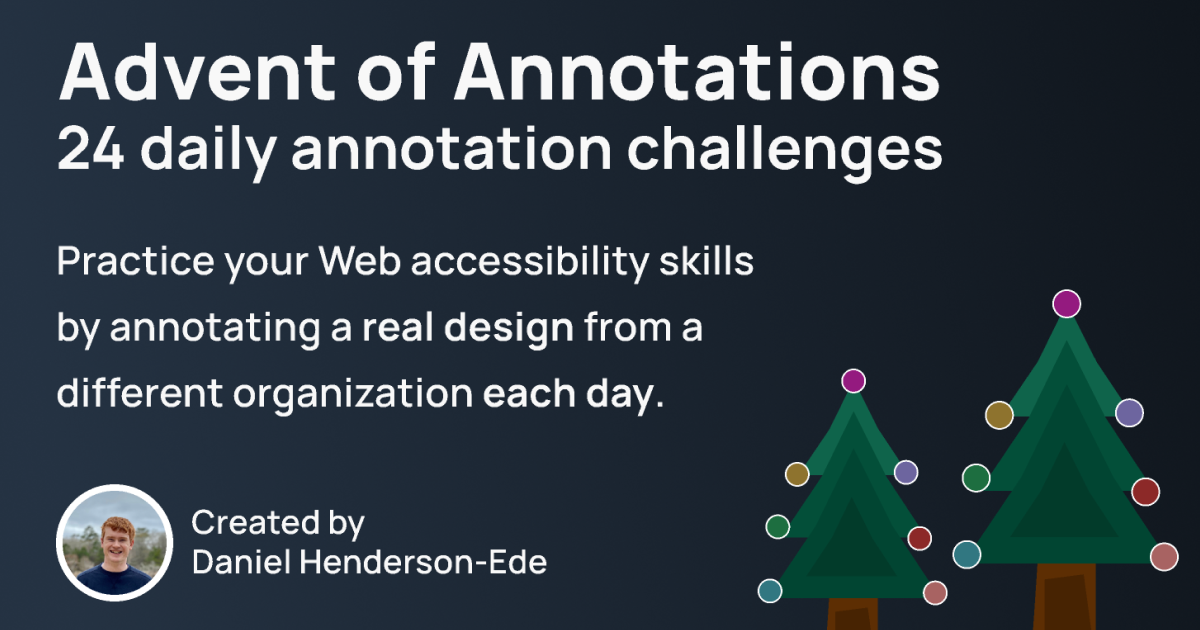 Advent of Annotations
24 daily annotation challenges

Practice your Web accessibility skills by annotating a real design from a different organization each day.

Created by
Daniel Henderson-Ede